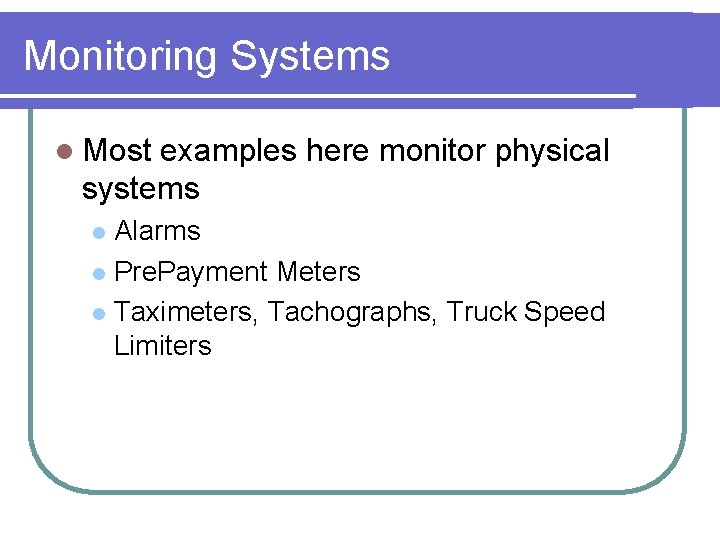 Monitoring Systems

Most examples here monitor physical systems

Alarms

PrePayment Meters

Taximeters, Tachographs, Truck Speed Limiters